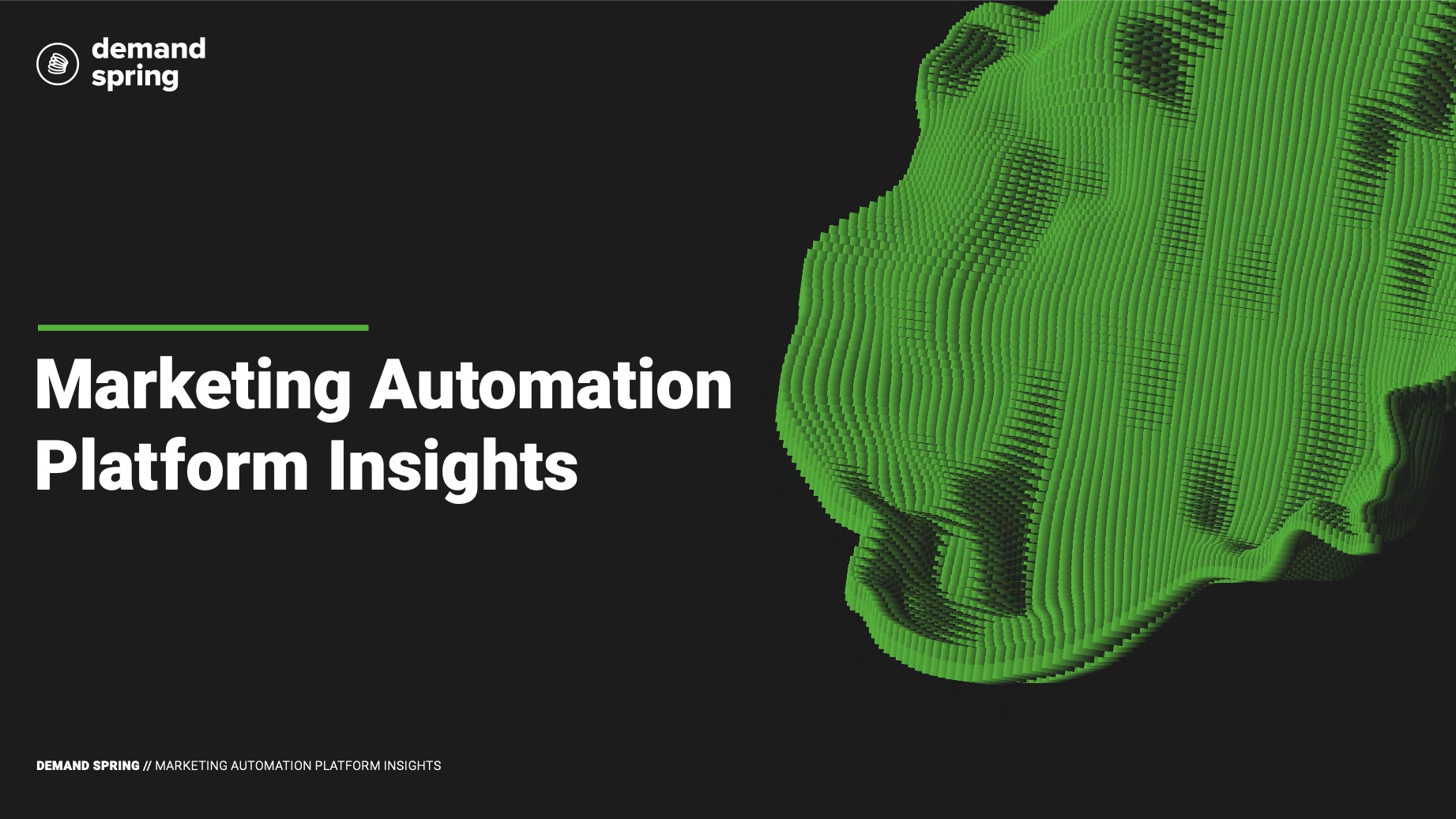 demand spring

Marketing Automation Platform Insights

DEMAND SPRING // MARKETING AUTOMATION PLATFORM INSIGHTS